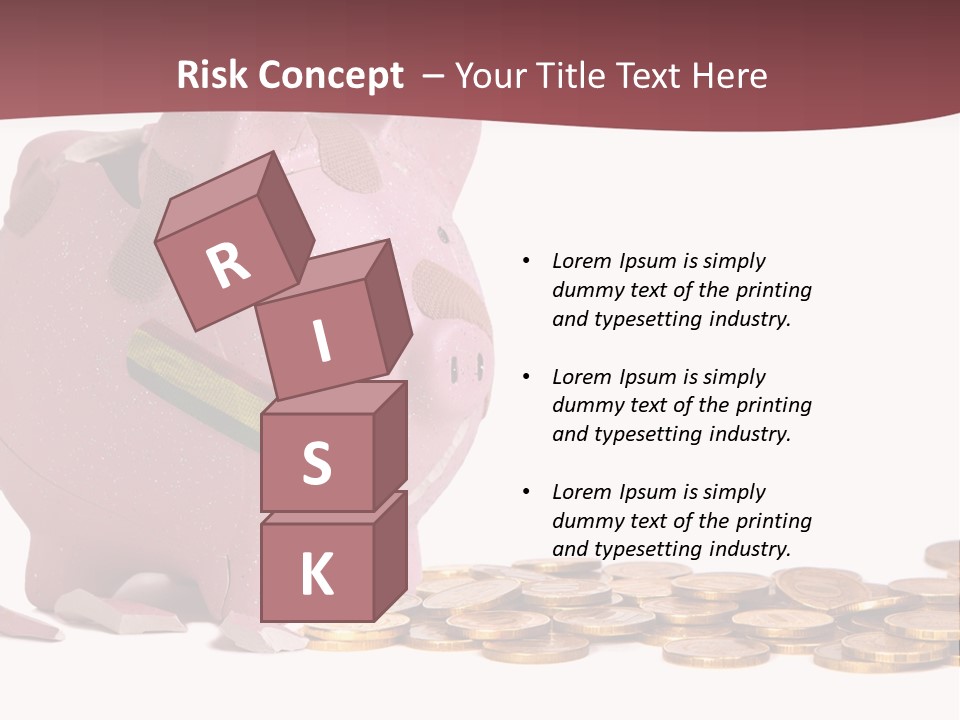 Risk Concept – Your Title Text Here

R
I
S
K

• Lorem Ipsum is simply dummy text of the printing and typesetting industry.

• Lorem Ipsum is simply dummy text of the printing and typesetting industry.

• Lorem Ipsum is simply dummy text of the printing and typesetting industry.